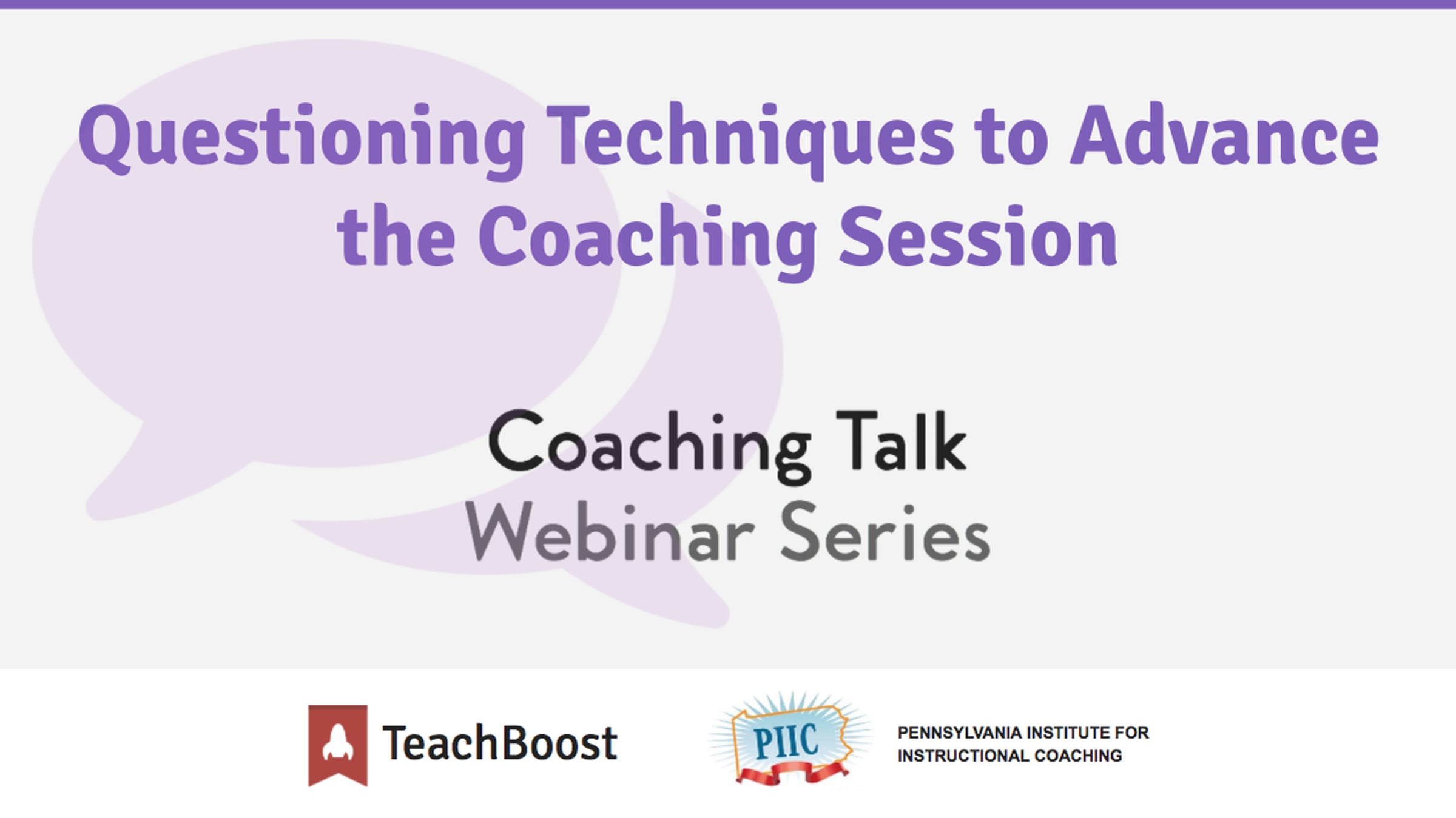 Questioning Techniques to Advance the Coaching Session

Coaching Talk
Webinar Series

TeachBoost

PIIC

PENNSYLVANIA INSTITUTE FOR INSTRUCTIONAL COACHING